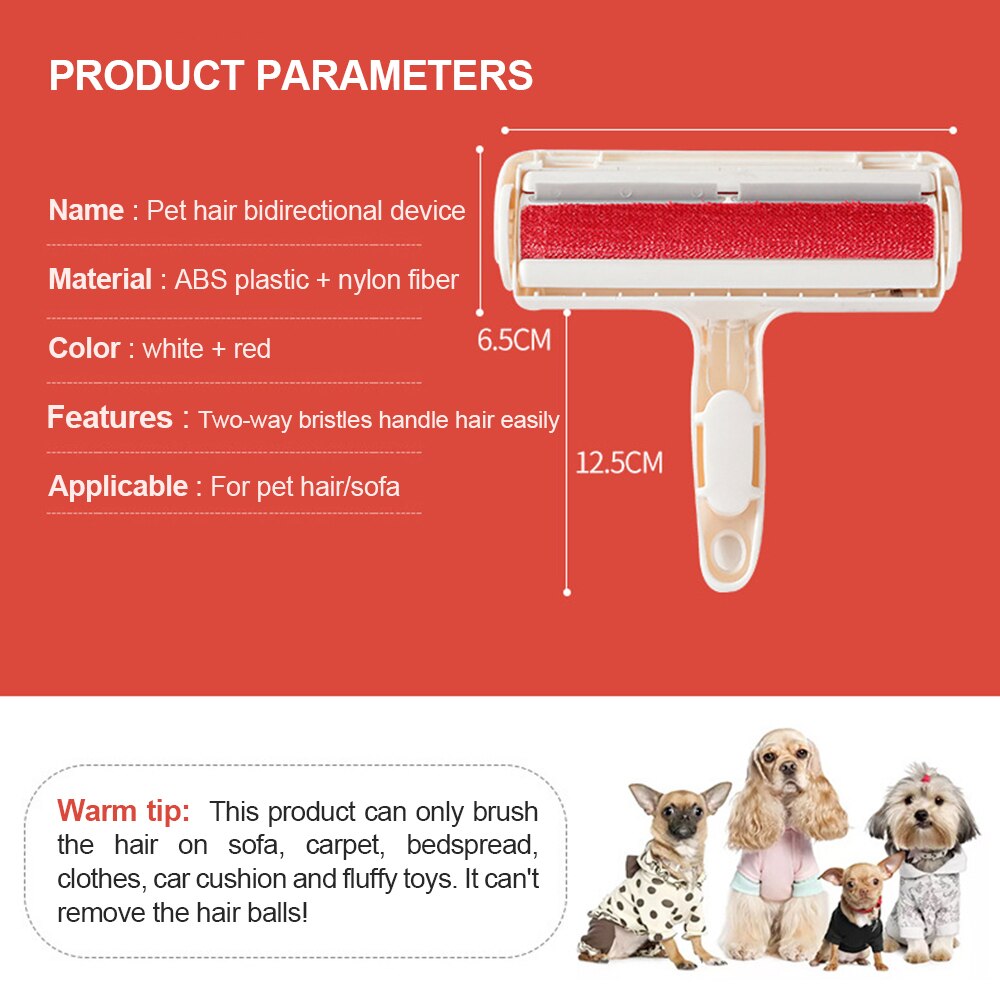 PRODUCT PARAMETERS

Name : Pet hair bidirectional device

Material : ABS plastic + nylon fiber

Color : white + red

Features : Two-way bristles handle hair easily

Applicable : For pet hair/sofa

6.5CM

12.5CM

Warm tip: This product can only brush the hair on sofa, carpet, bedspread, clothes, car cushion and fluffy toys. It can't remove the hair balls!